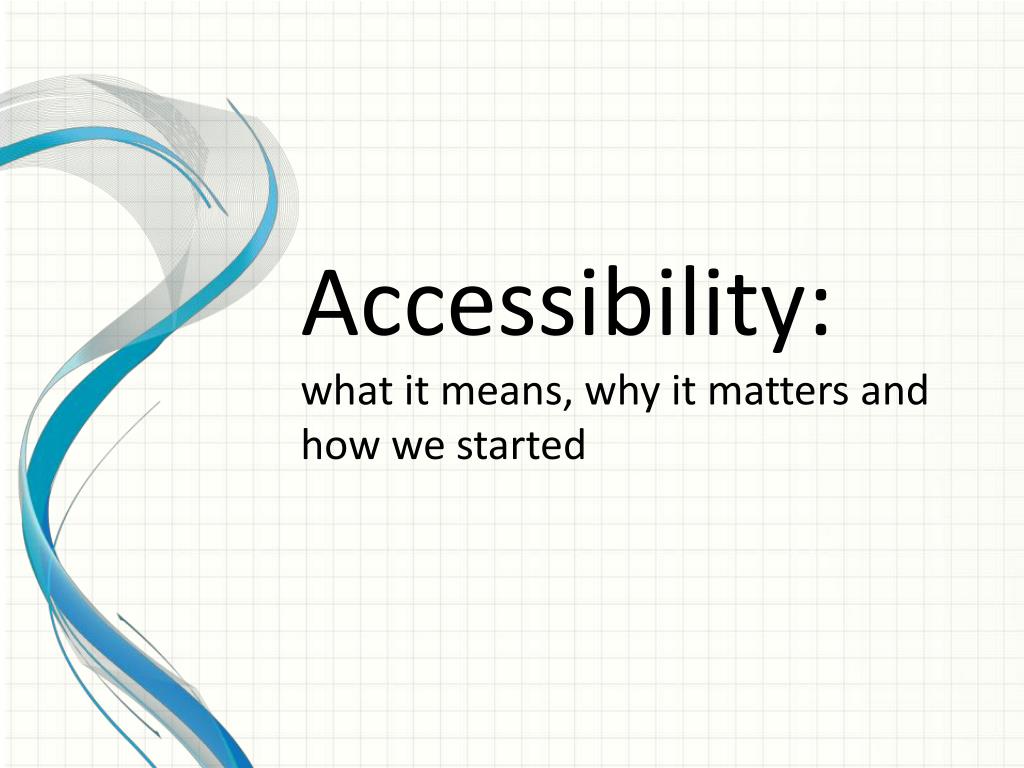 Accessibility:
what it means, why it matters and how we started